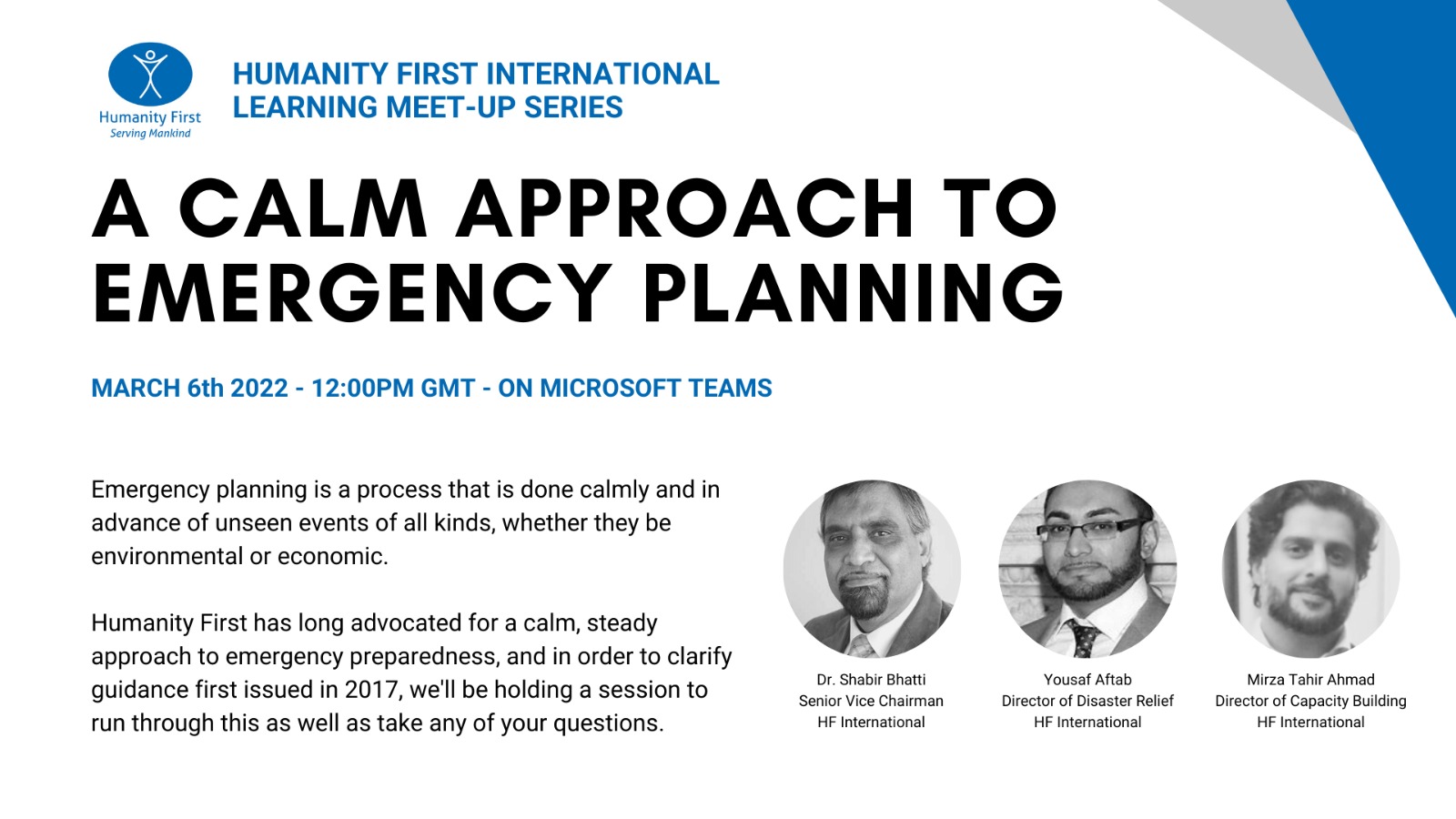 Humanity First
Serving Mankind

HUMANITY FIRST INTERNATIONAL LEARNING MEET-UP SERIES

A CALM APPROACH TO EMERGENCY PLANNING

MARCH 6th 2022 - 12:00PM GMT - ON MICROSOFT TEAMS

Emergency planning is a process that is done calmly and in advance of unseen events of all kinds, whether they be environmental or economic.

Humanity First has long advocated for a calm, steady approach to emergency preparedness, and in order to clarify guidance first issued in 2017, we'll be holding a session to run through this as well as take any of your questions.

Dr. Shabir Bhatti
Senior Vice Chairman
HF International

Yousaf Aftab
Director of Disaster Relief
HF International

Mirza Tahir Ahmad
Director of Capacity Building
HF International